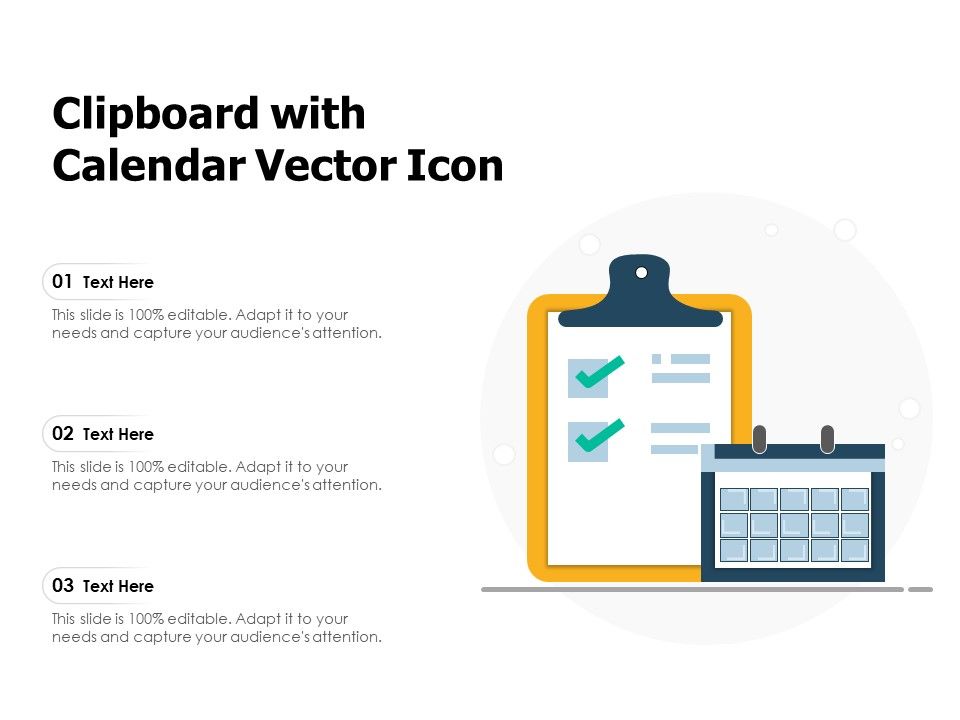 Clipboard with Calendar Vector Icon

01 Text Here

This slide is 100% editable. Adapt it to your needs and capture your audience's attention.

02 Text Here

This slide is 100% editable. Adapt it to your needs and capture your audience's attention.

03 Text Here

This slide is 100% editable. Adapt it to your needs and capture your audience's attention.